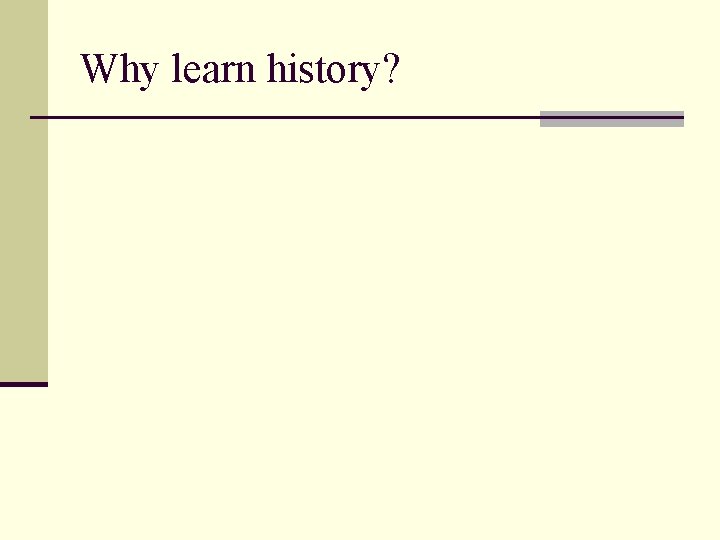 Why learn history?